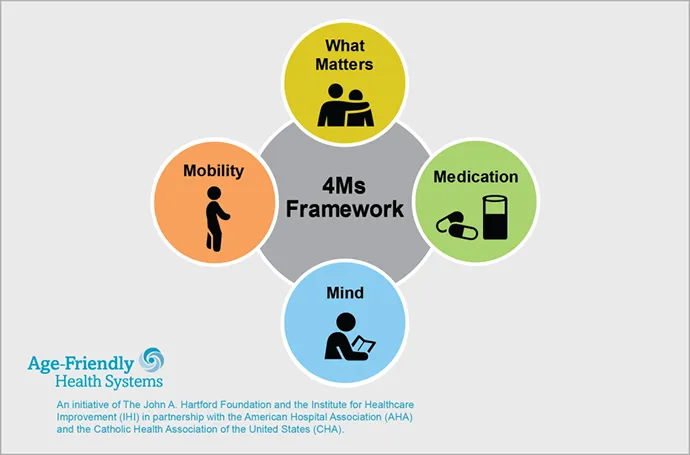 What Matters

Mobility

4Ms Framework

Medication

Mind

Age-Friendly Health Systems

An initiative of The John A. Hartford Foundation and the Institute for Healthcare Improvement (IHI) in partnership with the American Hospital Association (AHA) and the Catholic Health Association of the United States (CHA).